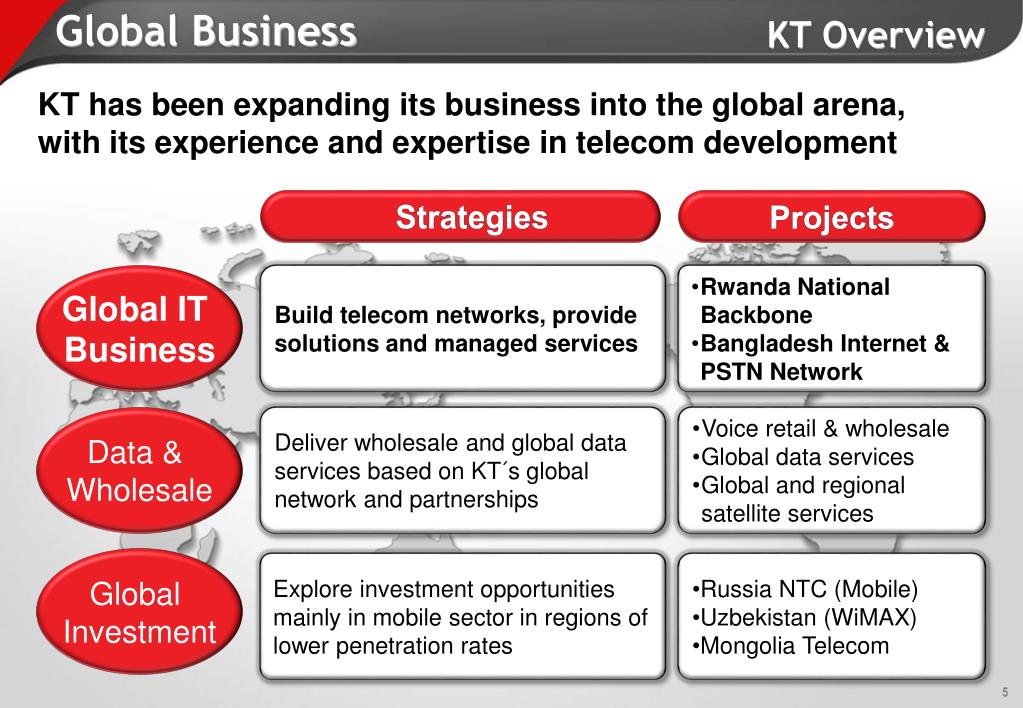 Global Business

KT Overview

KT has been expanding its business into the global arena, with its experience and expertise in telecom development

Strategies

Projects

Global IT Business

Build telecom networks, provide solutions and managed services

•Rwanda National Backbone
•Bangladesh Internet & PSTN Network

Data & Wholesale

Deliver wholesale and global data services based on KT´s global network and partnerships

•Voice retail & wholesale
•Global data services
•Global and regional satellite services

Global Investment

Explore investment opportunities mainly in mobile sector in regions of lower penetration rates

•Russia NTC (Mobile)
•Uzbekistan (WiMAX)
•Mongolia Telecom

5